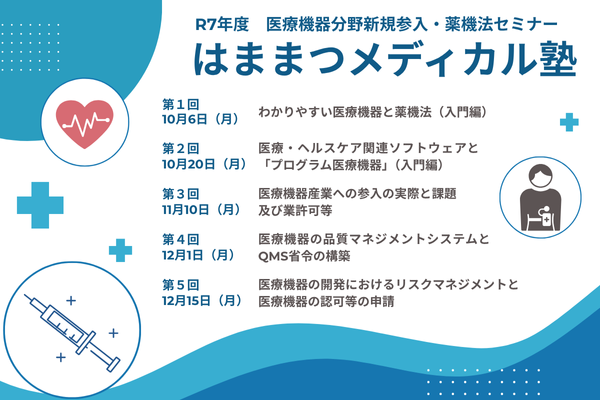 R7年度　医療機器分野新規参入・薬機法セミナー
はままつメディカル塾

第１回
10月6日（月）
わかりやすい医療機器と薬機法（入門編）

第２回
10月20日（月）
医療・ヘルスケア関連ソフトウェアと「プログラム医療機器」（入門編）

第３回
11月10日（月）
医療機器産業への参入の実際と課題及び業許可等

第４回
12月1日（月）
医療機器の品質マネジメントシステムとQMS省令の構築

第５回
12月15日（月）
医療機器の開発におけるリスクマネジメントと医療機器の認可等の申請